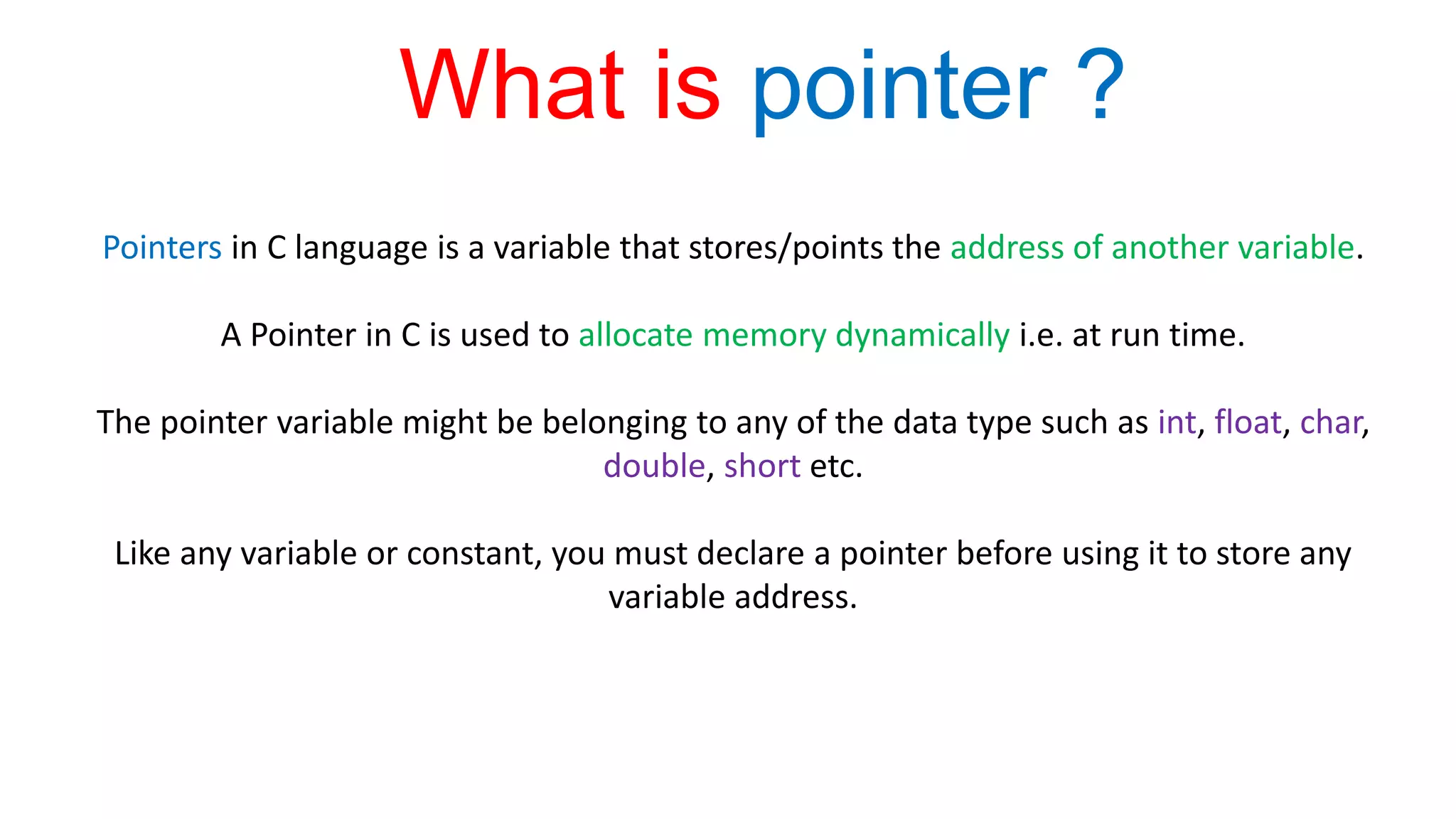 What is pointer ?

Pointers in C language is a variable that stores/points the address of another variable.

A Pointer in C is used to allocate memory dynamically i.e. at run time.

The pointer variable might be belonging to any of the data type such as int, float, char, double, short etc.

Like any variable or constant, you must declare a pointer before using it to store any variable address.